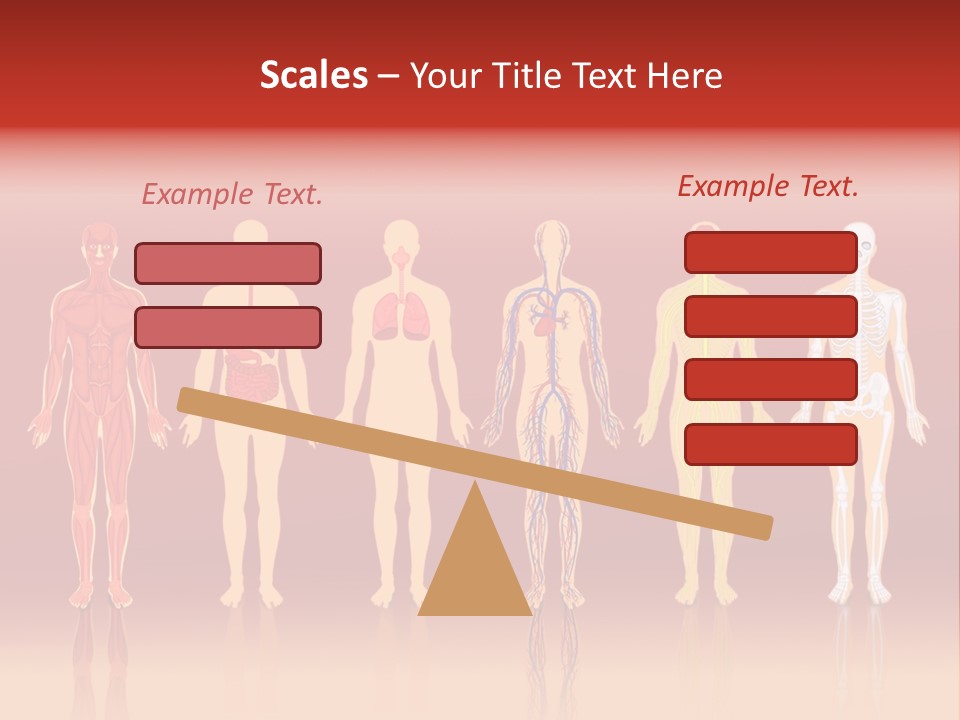 Scales – Your Title Text Here

Example Text.

Example Text.